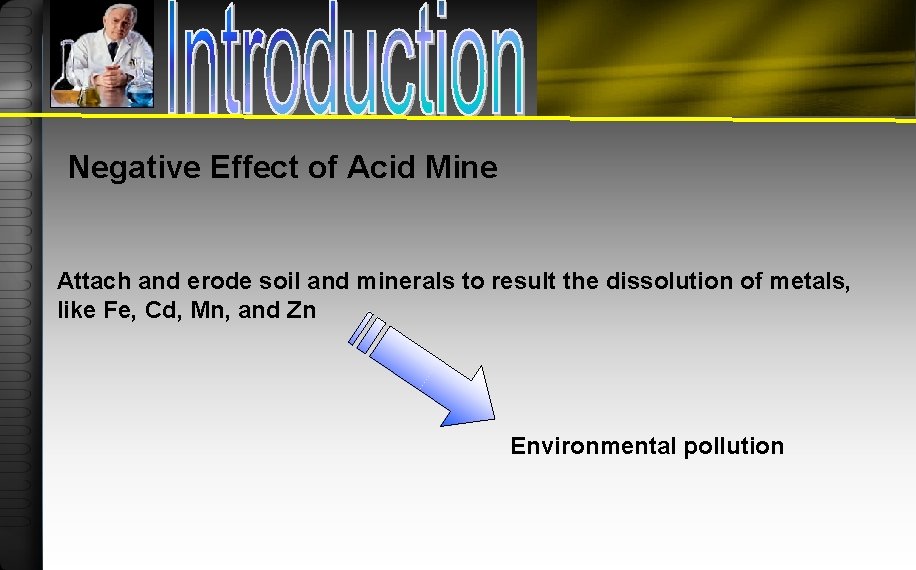 Introduction

Negative Effect of Acid Mine

Attach and erode soil and minerals to result the dissolution of metals, like Fe, Cd, Mn, and Zn

Environmental pollution